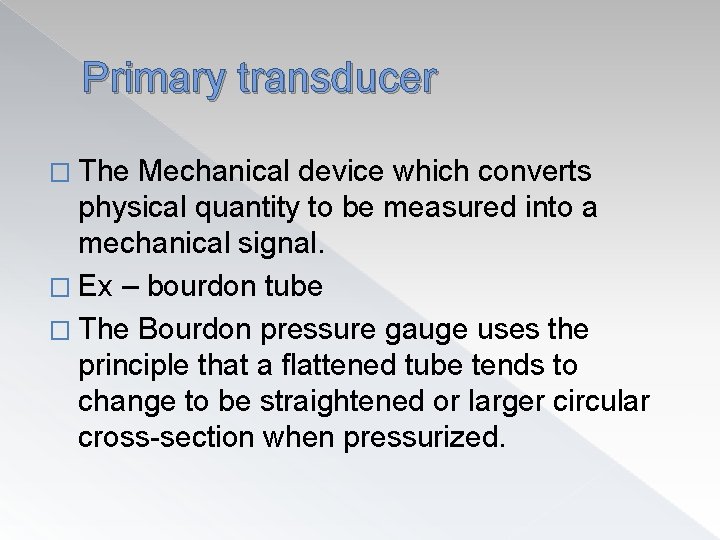 Primary transducer

□ The Mechanical device which converts physical quantity to be measured into a mechanical signal.

□ Ex – bourdon tube

□ The Bourdon pressure gauge uses the principle that a flattened tube tends to change to be straightened or larger circular cross-section when pressurized.